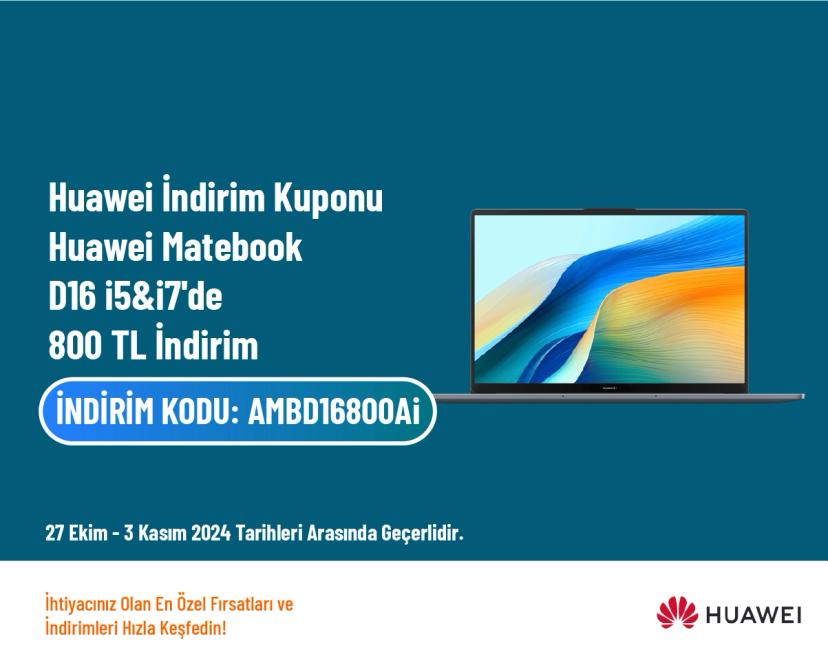 Huawei İndirim Kuponu
Huawei Matebook
D16 i5&i7'de
800 TL İndirim

İNDİRİM KODU: AMBD16800Ai

HUAWEI

27 Ekim - 3 Kasım 2024 Tarihleri Arasında Geçerlidir.

İhtiyacınız Olan En Özel Fırsatları ve İndirimleri Hızla Keşfedin!

HUAWEI